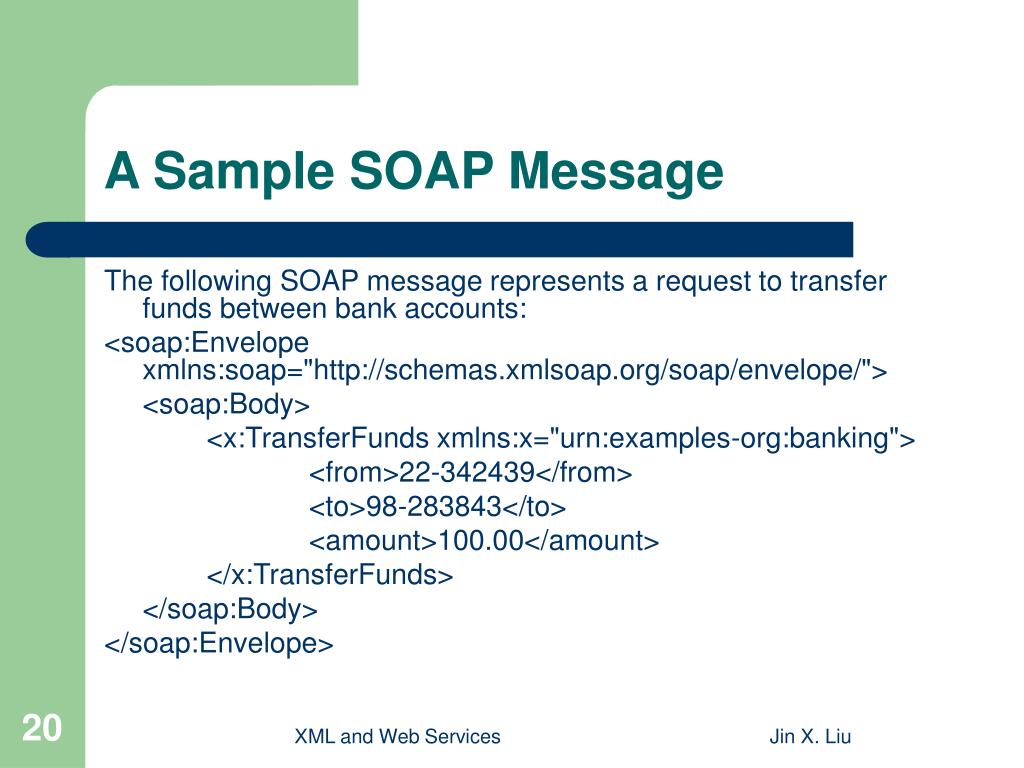 A Sample SOAP Message

The following SOAP message represents a request to transfer funds between bank accounts:

<soap:Envelope xmlns:soap="http://schemas.xmlsoap.org/soap/envelope/">
<soap:Body>
<x:TransferFunds xmlns:x="urn:examples-org:banking">
<from>22-342439</from>
<to>98-283843</to>
<amount>100.00</amount>
</x:TransferFunds>
</soap:Body>
</soap:Envelope>

20

XML and Web Services

Jin X. Liu